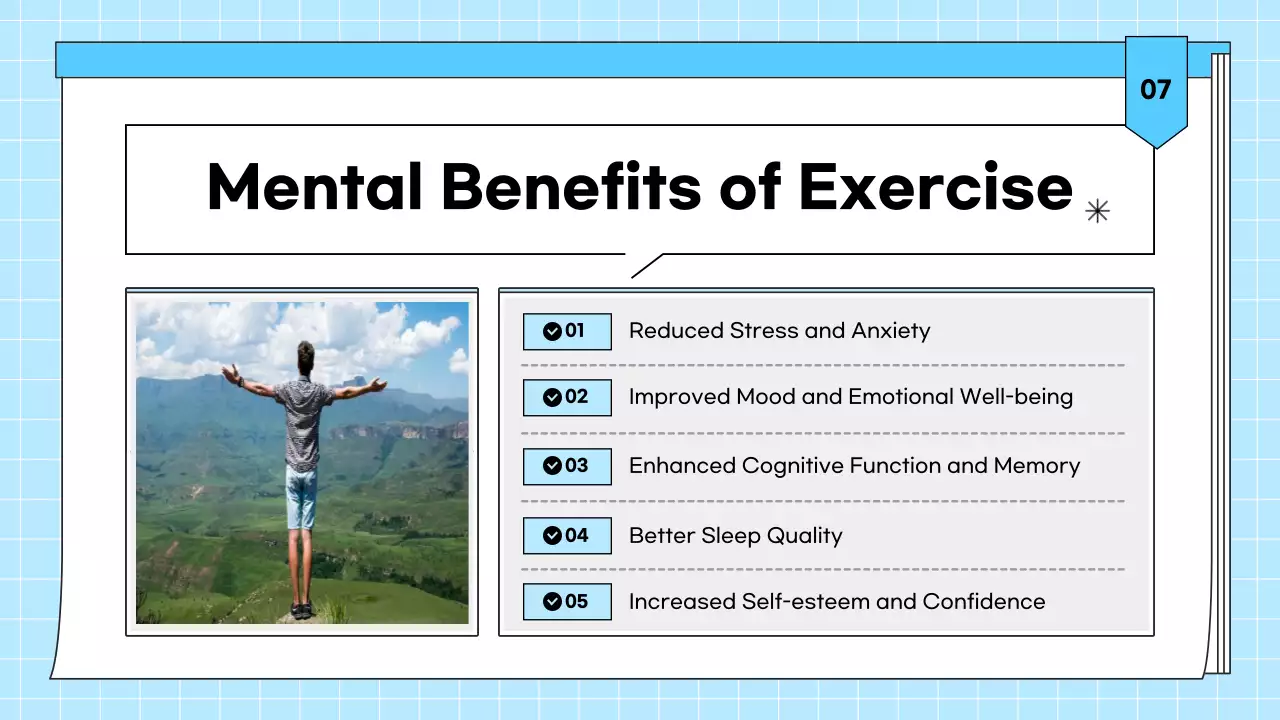 07

Mental Benefits of Exercise

01 Reduced Stress and Anxiety

02 Improved Mood and Emotional Well-being

03 Enhanced Cognitive Function and Memory

04 Better Sleep Quality

05 Increased Self-esteem and Confidence